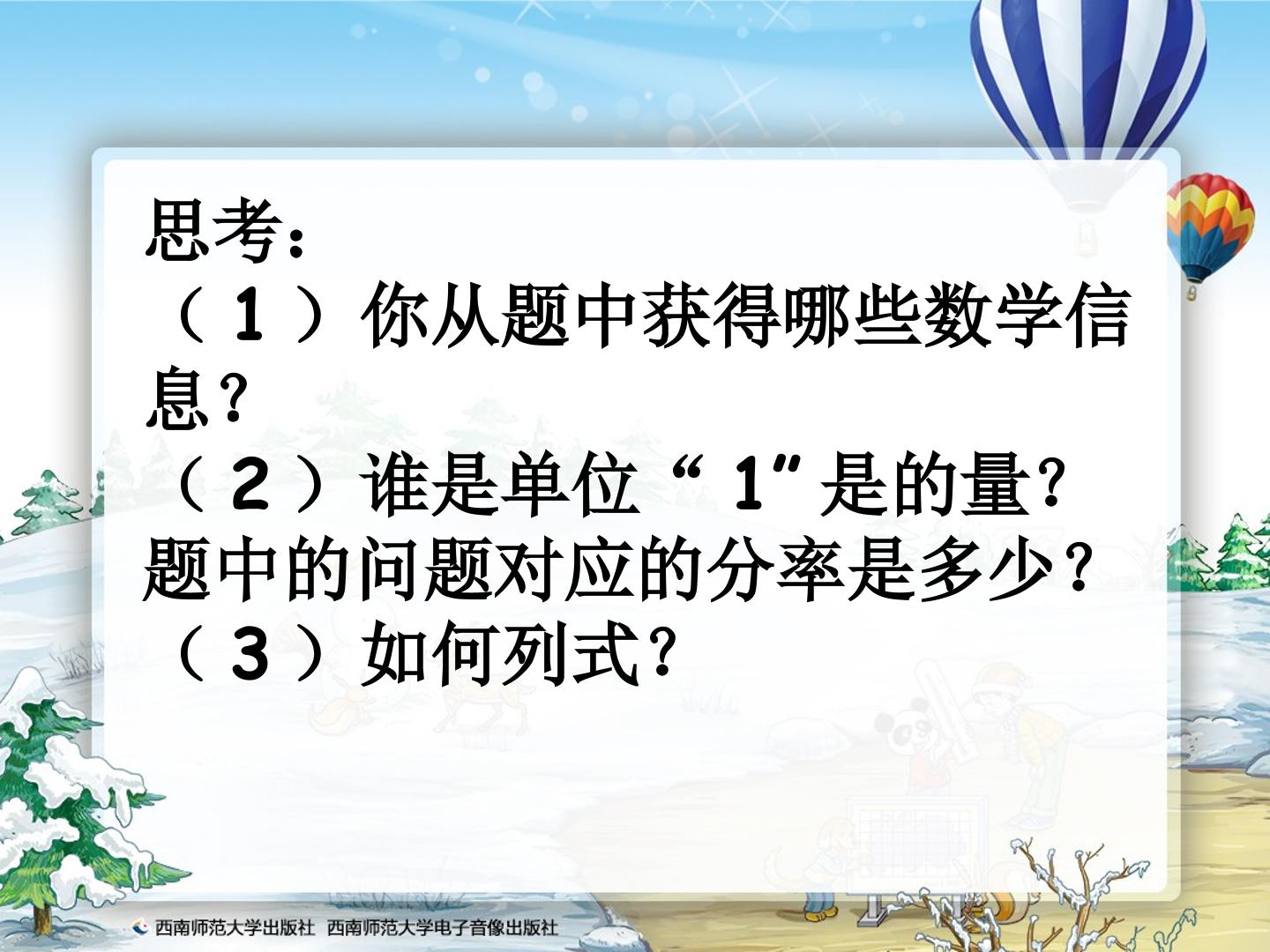 思考：

（1）你从题中获得哪些数学信息？

（2）谁是单位“1”是的量？题中的问题对应的分率是多少？

（3）如何列式？

西南师范大学出版社 西南师范大学电子音像出版社